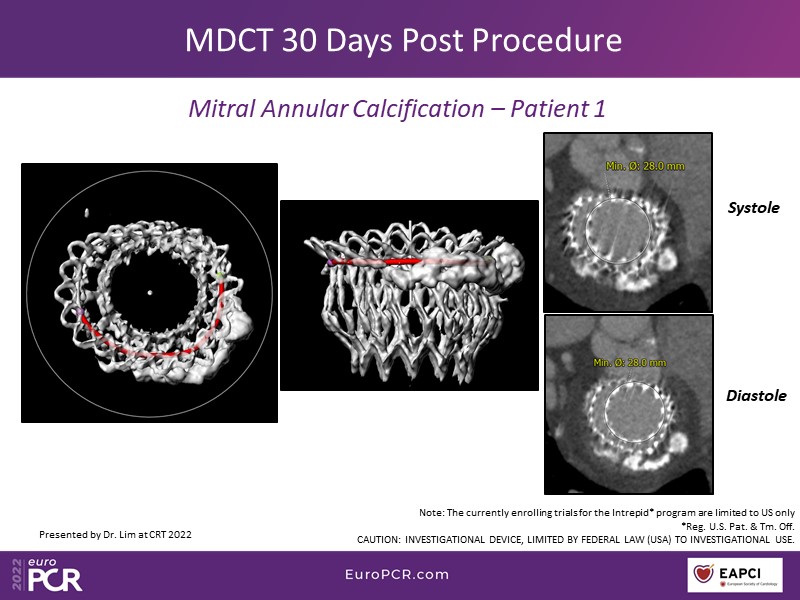 MDCT 30 Days Post Procedure

Mitral Annular Calcification – Patient 1

Min. Ø: 28.0 mm

Systole

Min. Ø: 28.0 mm

Diastole

Presented by Dr. Lim at CRT 2022

Note: The currently enrolling trials for the Intrepid* program are limited to US only
*Reg. U.S. Pat. & Tm. Off.
CAUTION: INVESTIGATIONAL DEVICE, LIMITED BY FEDERAL LAW (USA) TO INVESTIGATIONAL USE.

2022 euro PCR

EuroPCR.com

EAPCI
European Society of Cardiology